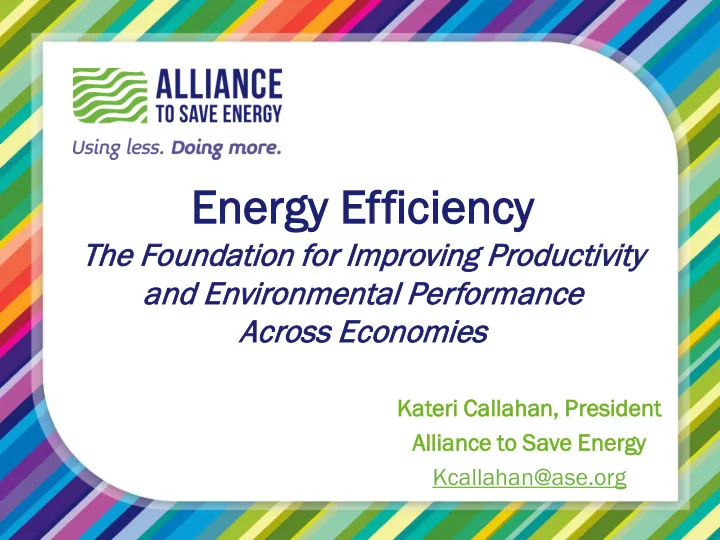 ALLIANCE
TO SAVE ENERGY
Using less. Doing more.

Energy Efficiency
The Foundation for Improving Productivity and Environmental Performance Across Economies

Kateri Callahan, President
Alliance to Save Energy
Kcallahan@ase.org